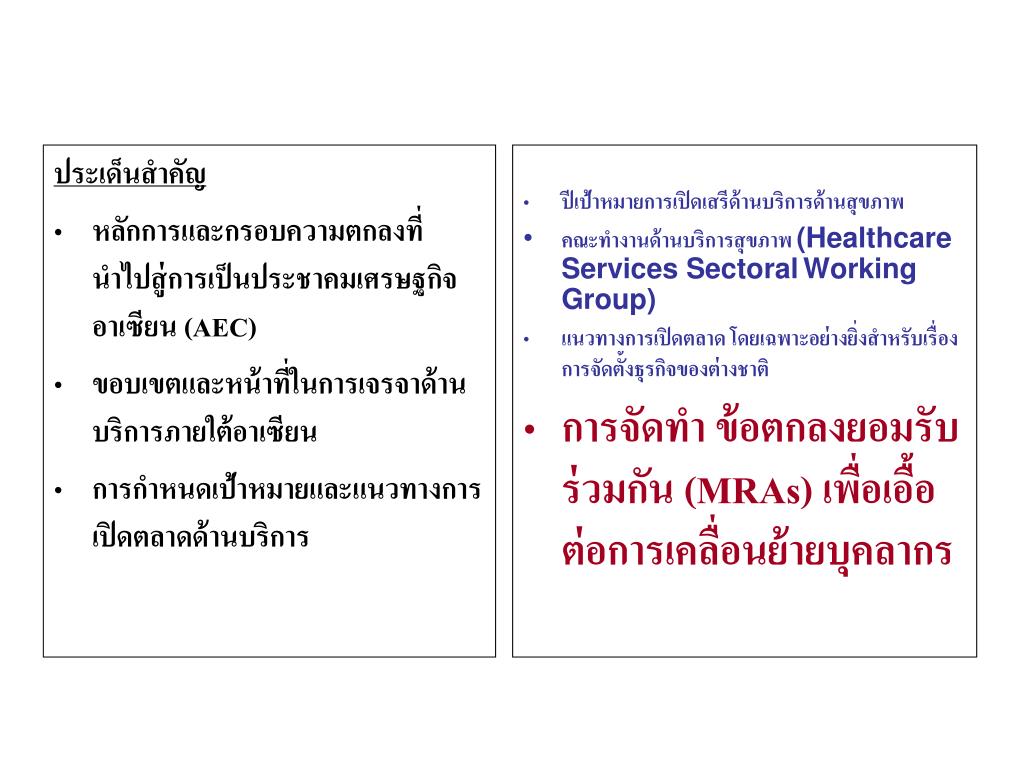 ประเด็นสำคัญ

• หลักการและกรอบความตกลงที่นำไปสู่การเป็นประชาคมเศรษฐกิจอาเซียน (AEC)

• ขอบเขตและหน้าที่ในการเจรจาด้านบริการภายใต้อาเซียน

• การกำหนดเป้าหมายและแนวทางการเปิดตลาดด้านบริการ

• ปีเป้าหมายการเปิดเสรีด้านบริการด้านสุขภาพ

• คณะทำงานด้านบริการสุขภาพ (Healthcare Services Sectoral Working Group)

• แนวทางการเปิดตลาด โดยเฉพาะอย่างยิ่งสำหรับเรื่องการจัดตั้งธุรกิจของต่างชาติ

• การจัดทำ ข้อตกลงยอมรับร่วมกัน (MRAs) เพื่อเอื้อต่อการเคลื่อนย้ายบุคลากร